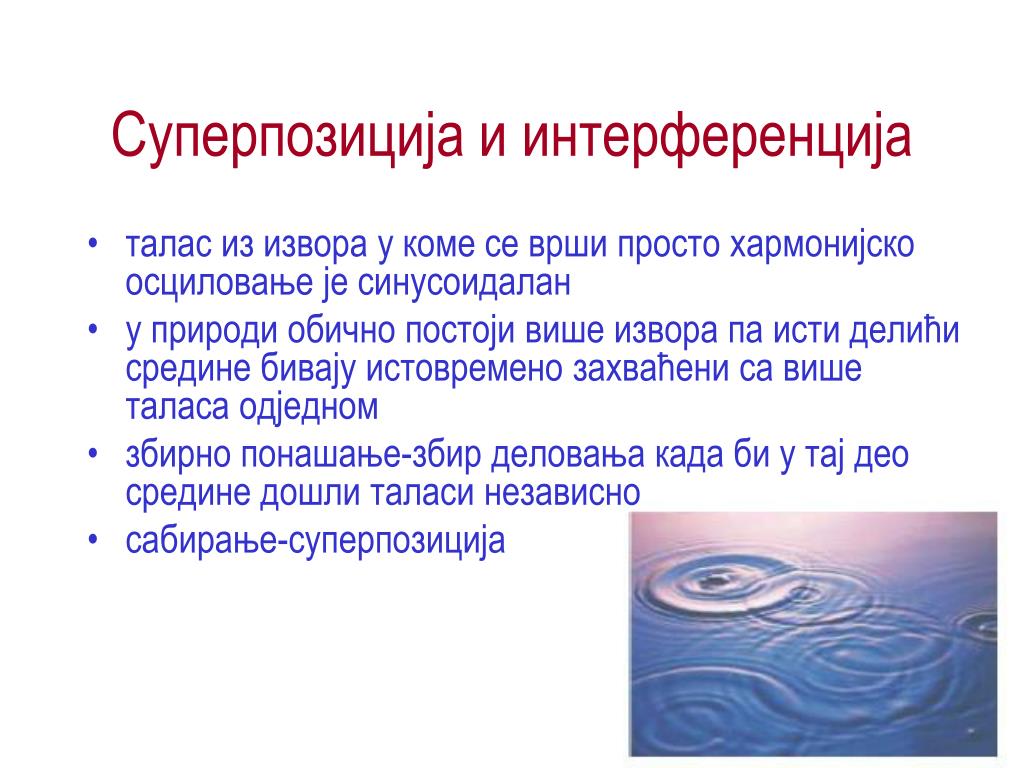 Суперпозиција и интерференција

• талас из извора у коме се врши просто хармонијско осциловање је синусоидалан
• у природи обично постоји више извора па исти делићи средине бивају истовремено захваћени са више таласа одједном
• збирно понашање-збир деловања када би у тај део средине дошли таласи независно
• сабирање-суперпозиција